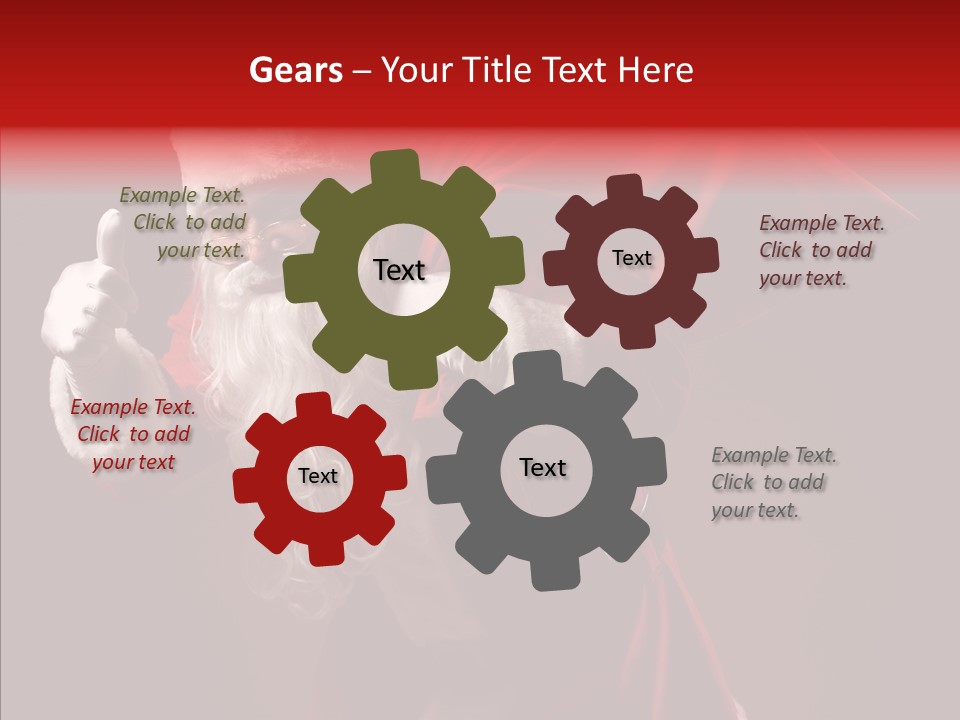 Gears – Your Title Text Here

Example Text. Click to add your text.

Text

Text

Example Text. Click to add your text.

Example Text. Click to add your text

Text

Text

Example Text. Click to add your text.